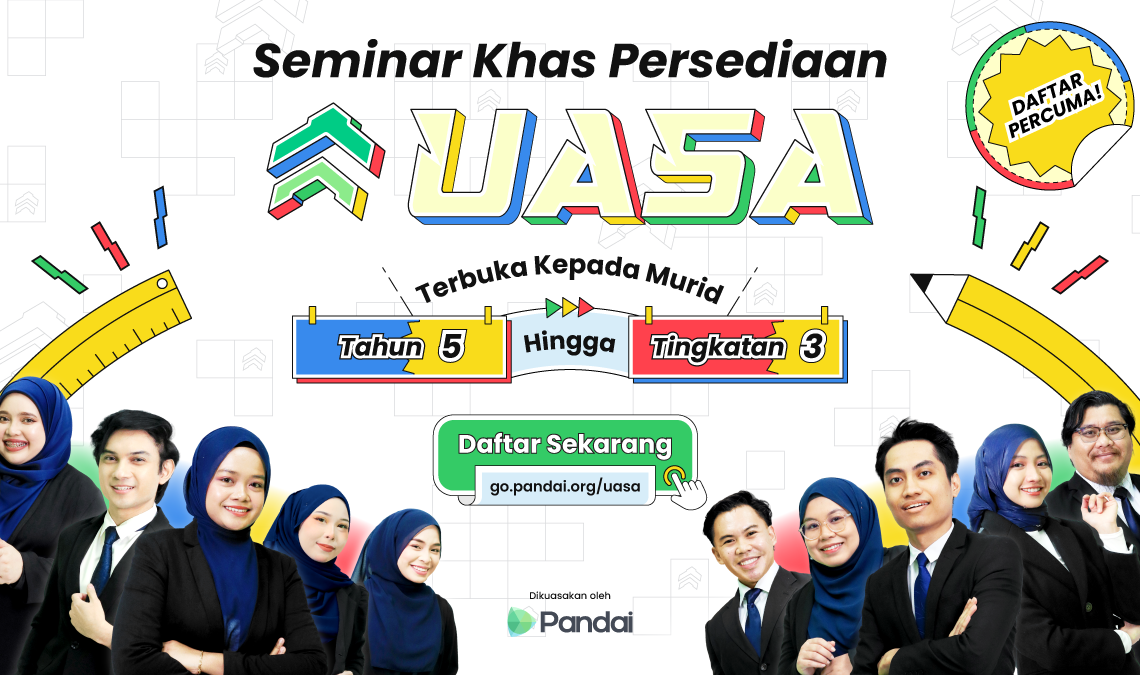 Seminar Khas Persediaan

UASA

DAFTAR PERCUMA!

Terbuka Kepada Murid

Tahun 5 Hingga Tingkatan 3

Daftar Sekarang

go.pandai.org/uasa

Dikuasakan oleh

Pandai